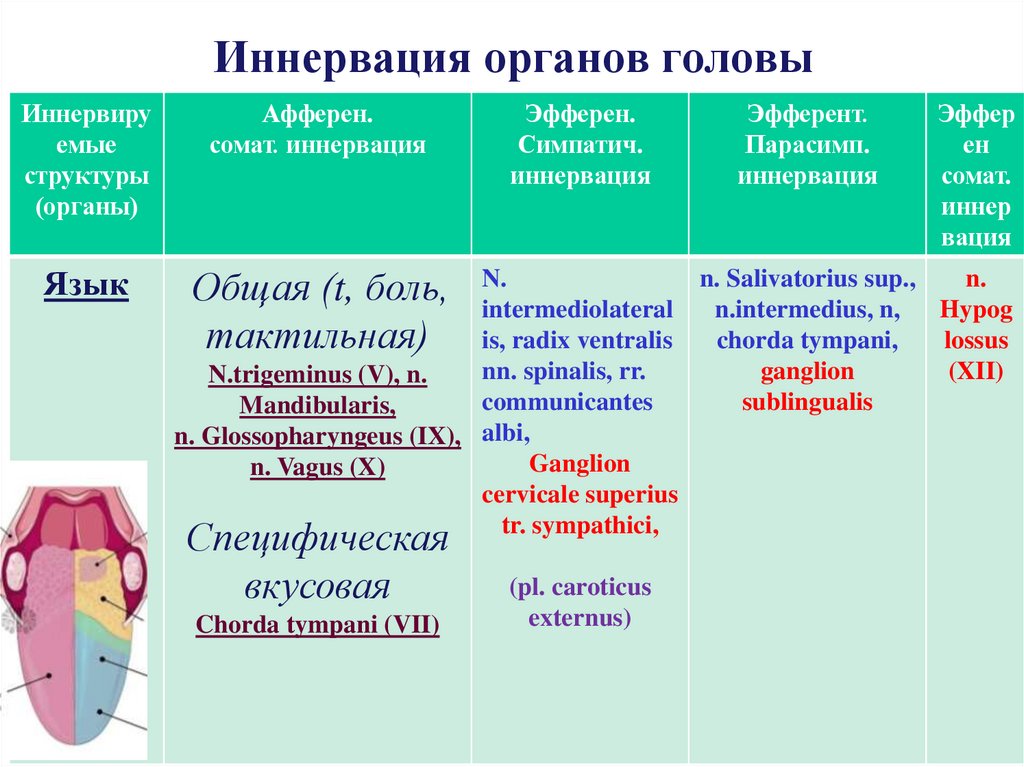 Иннервация органов головы

| Иннервируемые структуры (органы) | Афферен. сомат. иннервация | Эфферен. Симпатич. иннервация | Эфферент. Парасимп. иннервация | Эфферен сомат. иннервация |
|---|---|---|---|---|
| Язык | Общая (t, боль, тактильная) N.trigeminus (V), n. Mandibularis, n. Glossopharyngeus (IX), n. Vagus (X) Специфическая вкусовая Chorda tympani (VII) | N. intermediolateralis, radix ventralis nn. spinalis, rr. communicantes albi, Ganglion cervicale superius tr. sympathici, (pl. caroticus externus) | n. Salivatorius sup., n.intermedius, n, chorda tympani, ganglion sublingualis | n. Hypoglossus (XII) |